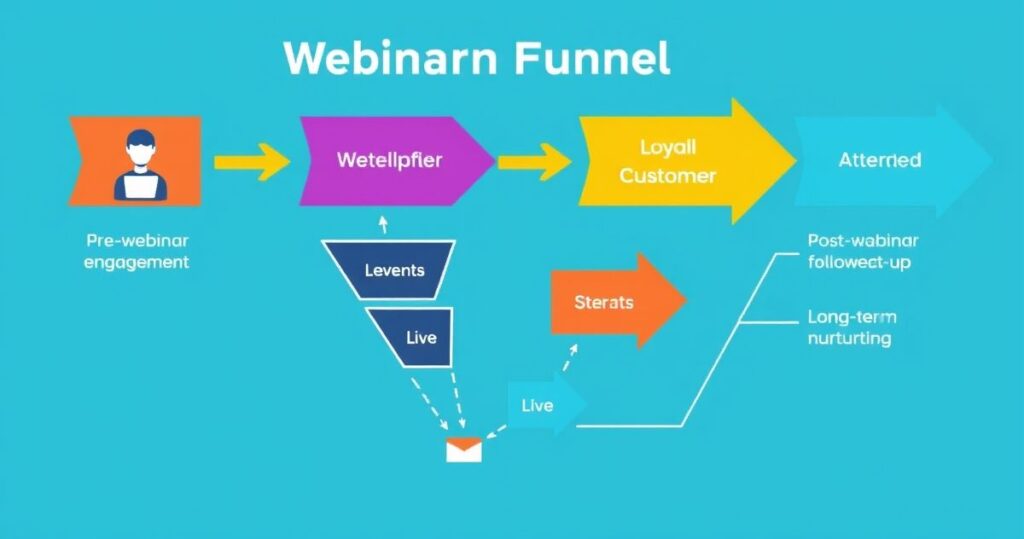 Webinarn Funnel

Wetellpfier

Loyall Customer

Atterned

Pre-webinar engagement

Levents

Live

Sterats

Live

Post-wabinar followect-up

Long-term nurturting